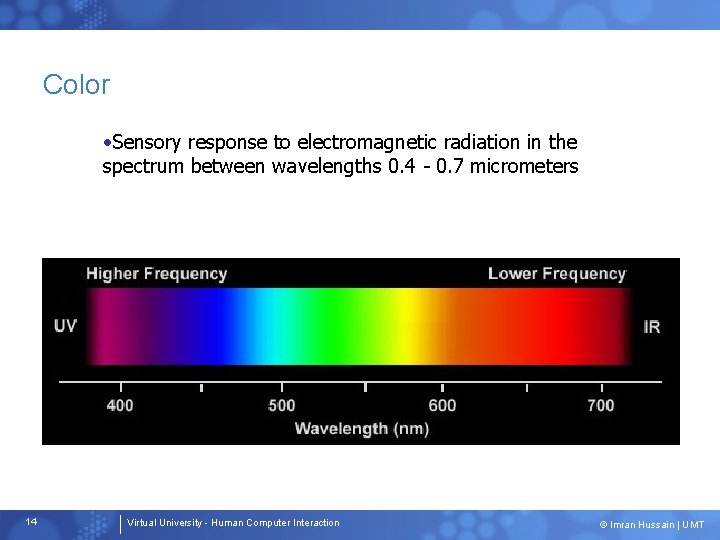 Color

•Sensory response to electromagnetic radiation in the spectrum between wavelengths 0.4 - 0.7 micrometers

Higher Frequency

Lower Frequency

UV

IR

400

500

600

700

Wavelength (nm)

14

Virtual University - Human Computer Interaction

© Imran Hussain | UMT